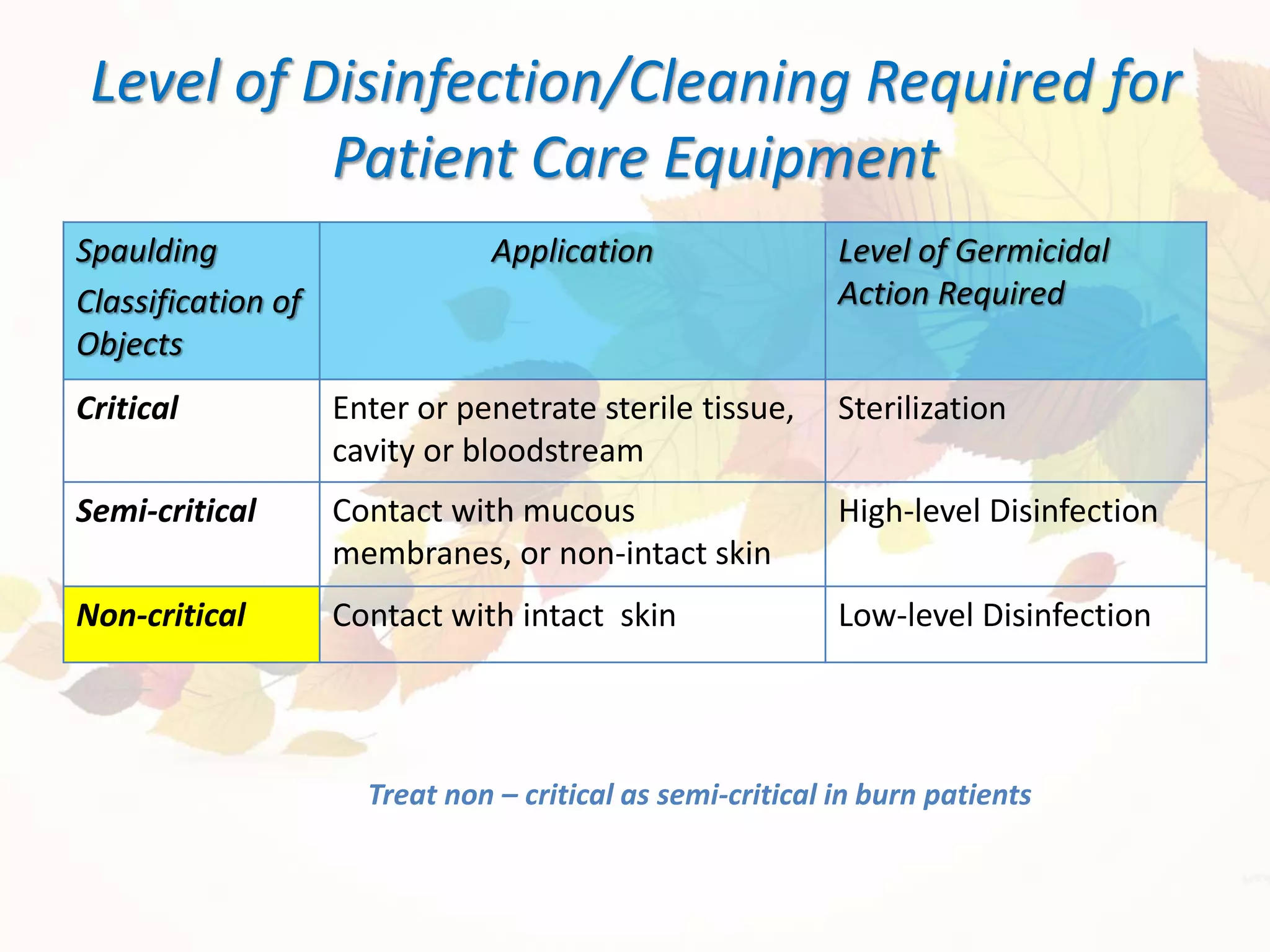 Level of Disinfection/Cleaning Required for Patient Care Equipment

| Spaulding Classification of Objects | Application | Level of Germicidal Action Required |
|---|---|---|
| Critical | Enter or penetrate sterile tissue, cavity or bloodstream | Sterilization |
| Semi-critical | Contact with mucous membranes, or non-intact skin | High-level Disinfection |
| Non-critical | Contact with intact skin | Low-level Disinfection |

Treat non – critical as semi-critical in burn patients